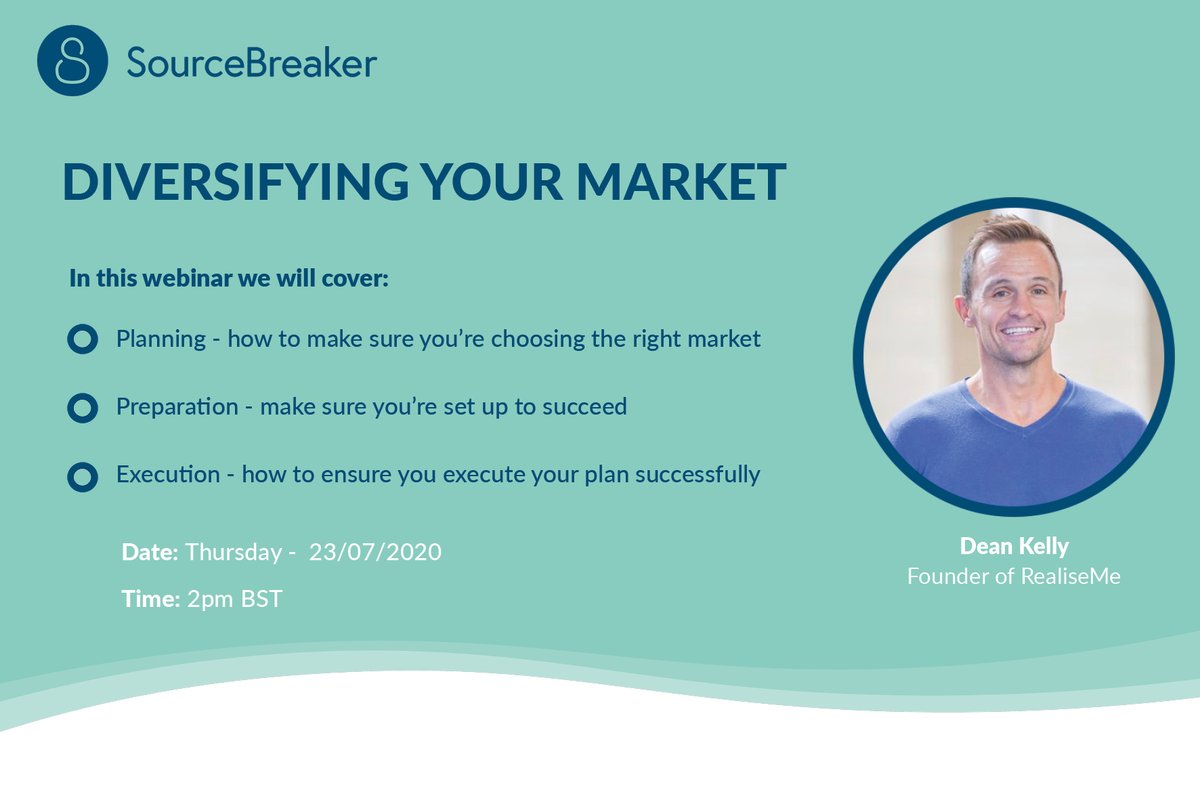 SourceBreaker

DIVERSIFYING YOUR MARKET

In this webinar we will cover:

Planning - how to make sure you're choosing the right market

Preparation - make sure you're set up to succeed

Execution - how to ensure you execute your plan successfully

Date: Thursday - 23/07/2020

Time: 2pm BST

Dean Kelly
Founder of RealiseMe